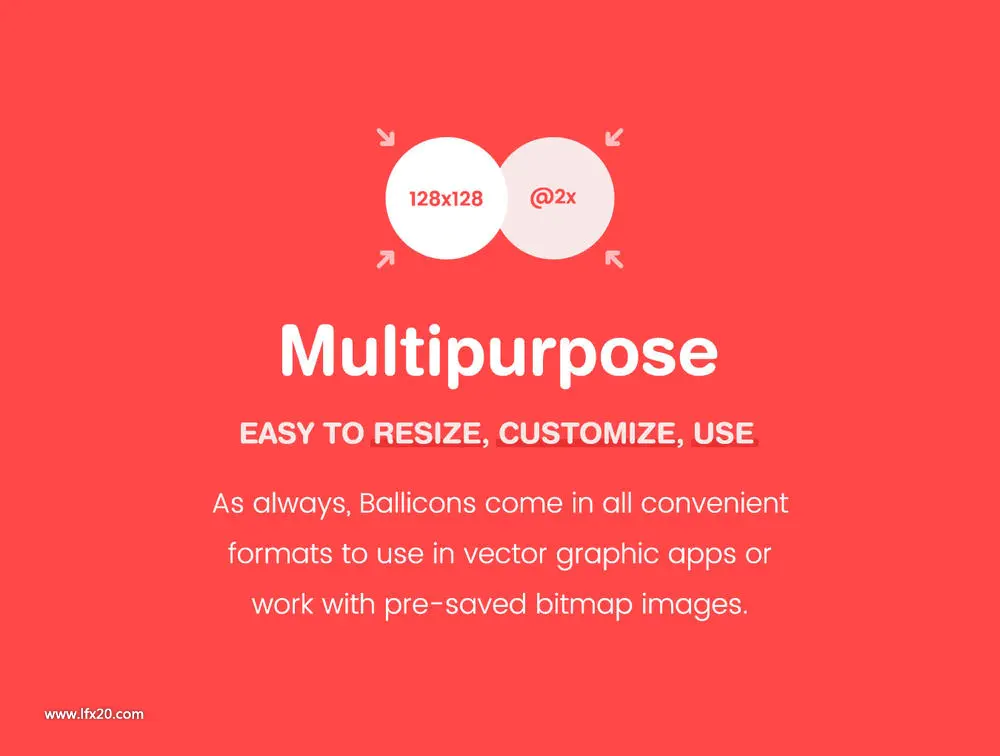 128x128

@2x

Multipurpose

EASY TO RESIZE, CUSTOMIZE, USE

As always, Ballicons come in all convenient formats to use in vector graphic apps or work with pre-saved bitmap images.

www.lfx20.com